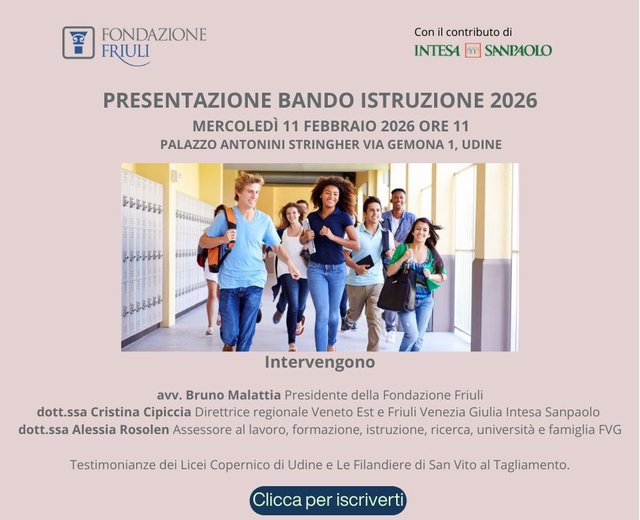 FONDAZIONE FRIULI

Con il contributo di
INTESA SANPAOLO

PRESENTAZIONE BANDO ISTRUZIONE 2026
MERCOLEDÌ 11 FEBBRAIO 2026 ORE 11
PALAZZO ANTONINI STRINGHER VIA GEMONA 1, UDINE

Intervengono

avv. Bruno Malattia Presidente della Fondazione Friuli
dott.ssa Cristina Cipiccia Direttrice regionale Veneto Est e Friuli Venezia Giulia Intesa Sanpaolo
dott.ssa Alessia Rosolen Assessore al lavoro, formazione, istruzione, ricerca, università e famiglia FVG

Testimonianze dei Licei Copernico di Udine e Le Filandiere di San Vito al Tagliamento.

Clicca per iscriverti